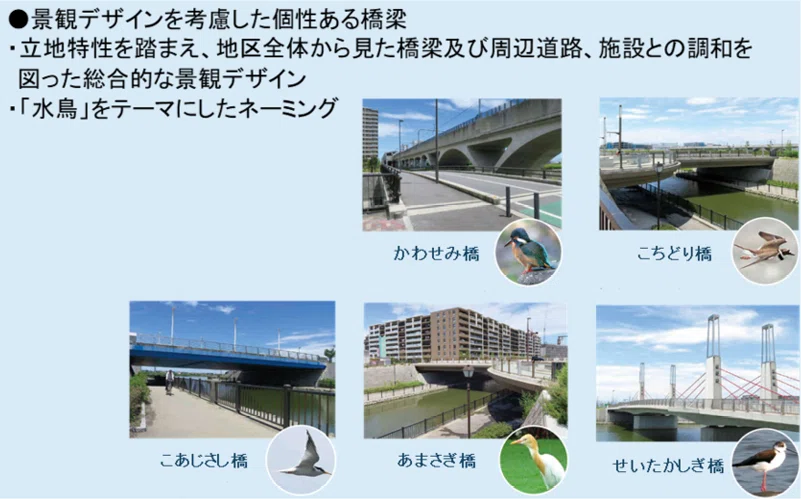 ●景観デザインを考慮した個性ある橋梁
・立地特性を踏まえ、地区全体から見た橋梁及び周辺道路、施設との調和を図った総合的な景観デザイン
・「水鳥」をテーマにしたネーミング

かわせみ橋

こちどり橋

こあじさし橋

あまさぎ橋

せいたかしぎ橋